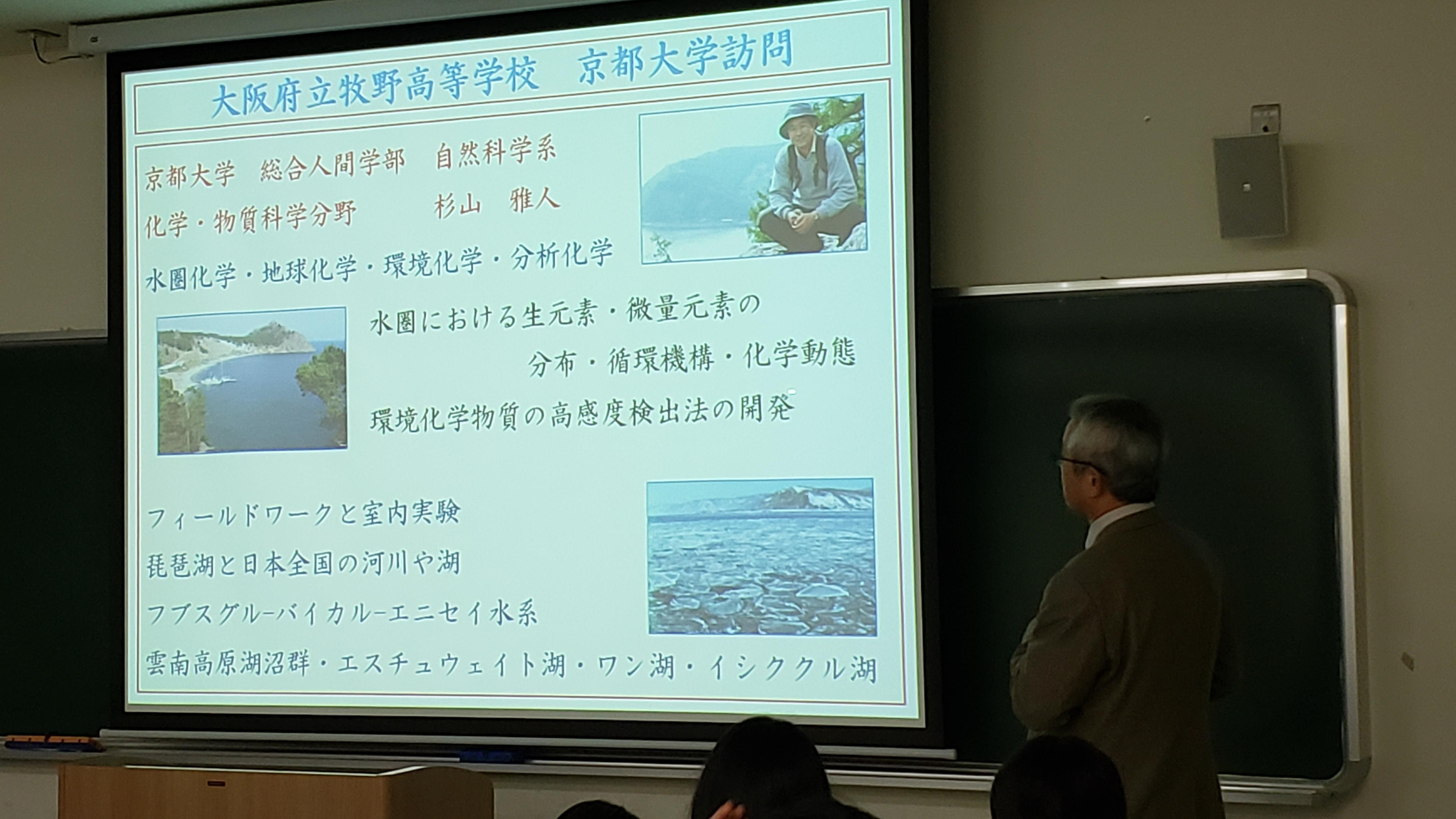 大阪府立牧野高等学校　京都大学訪問

京都大学　総合人間学部　自然科学系

化学・物質科学分野　　杉山　雅人

水圏化学・地球化学・環境化学・分析化学

水圏における生元素・微量元素の

分布・循環機構・化学動態

環境化学物質の高感度検出法の開発

フィールドワークと室内実験

琵琶湖と日本全国の河川や湖

フブスグル-バイカル-エニセイ水系

雲南高原湖沼群・エスチュウェイト湖・ワン湖・イシククル湖